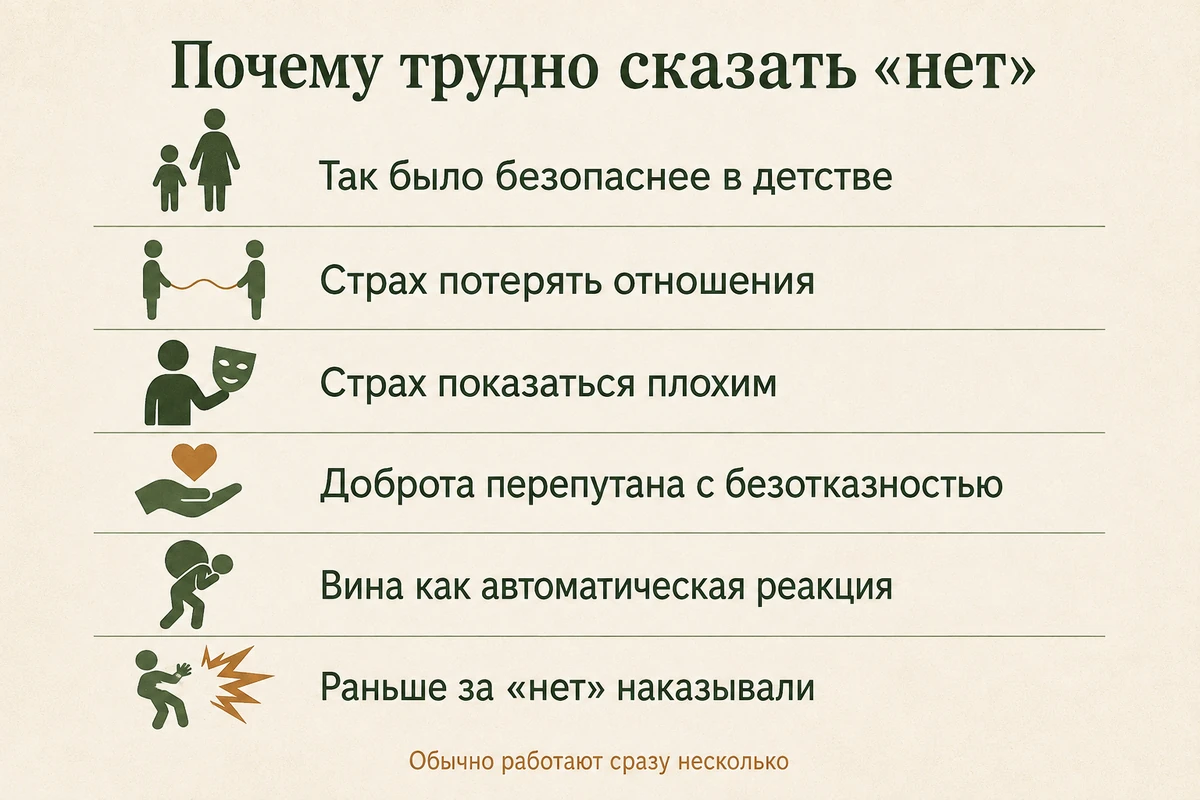 Почему трудно сказать «нет»

Так было безопаснее в детстве

Страх потерять отношения

Страх показаться плохим

Доброта перепутана с безотказностью

Вина как автоматическая реакция

Раньше за «нет» наказывали

Обычно работают сразу несколько